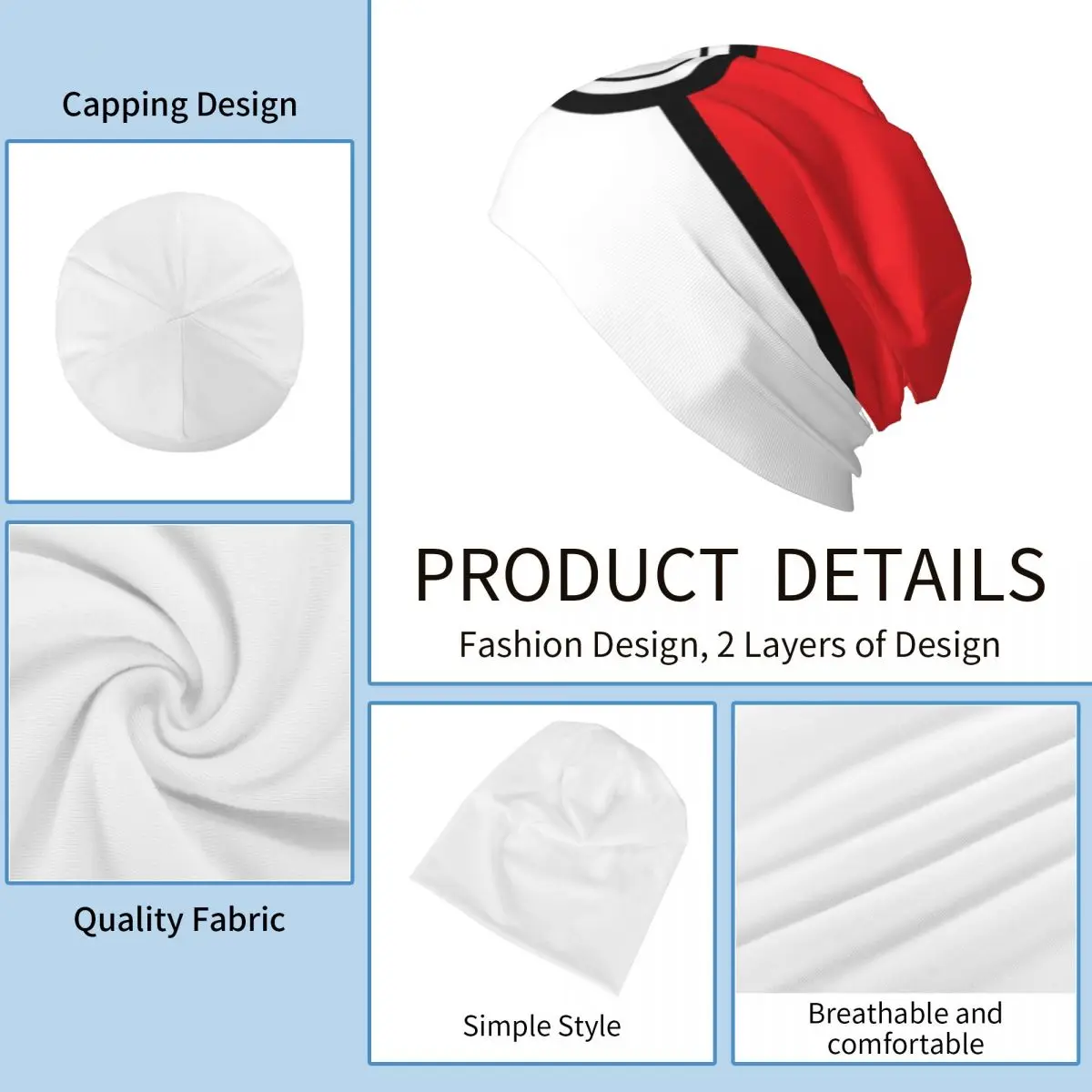 Capping Design

Quality Fabric

PRODUCT DETAILS

Fashion Design, 2 Layers of Design

Simple Style

Breathable and comfortable